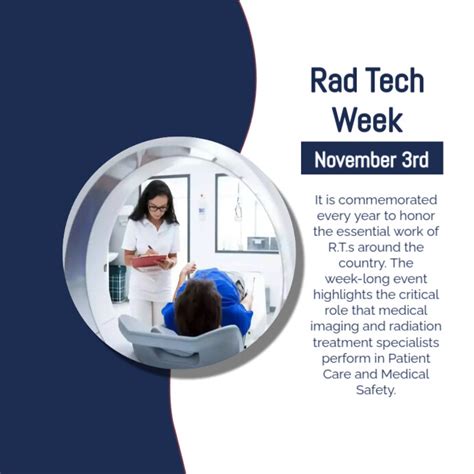 Rad Tech Week

November 3rd

It is commemorated every year to honor the essential work of R.T.s around the country. The week-long event highlights the critical role that medical imaging and radiation treatment specialists perform in Patient Care and Medical Safety.